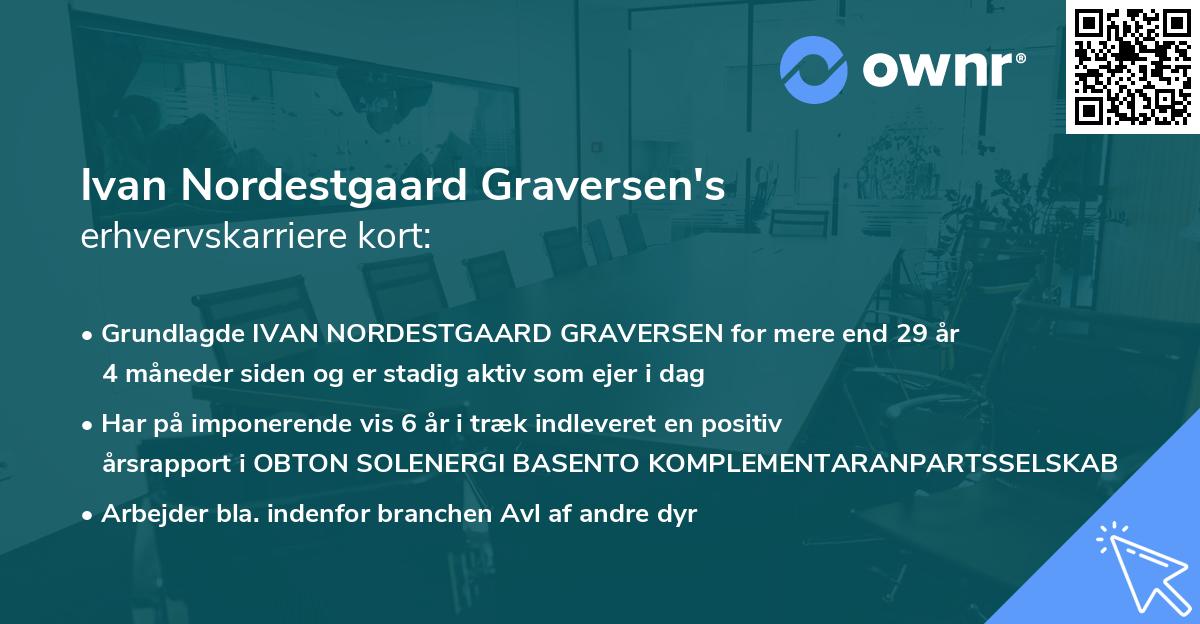 ownr®

Ivan Nordestgaard Graversen's
erhvervskarriere kort:

• Grundlagde IVAN NORDESTGAARD GRAVERSEN for mere end 29 år 4 måneder siden og er stadig aktiv som ejer i dag

• Har på imponerende vis 6 år i træk indleveret en positiv årsrapport i OBTON SOLENERGI BASENTO KOMPLEMENTARANPARTSSELSKAB

• Arbejder bla. indenfor branchen Avl af andre dyr